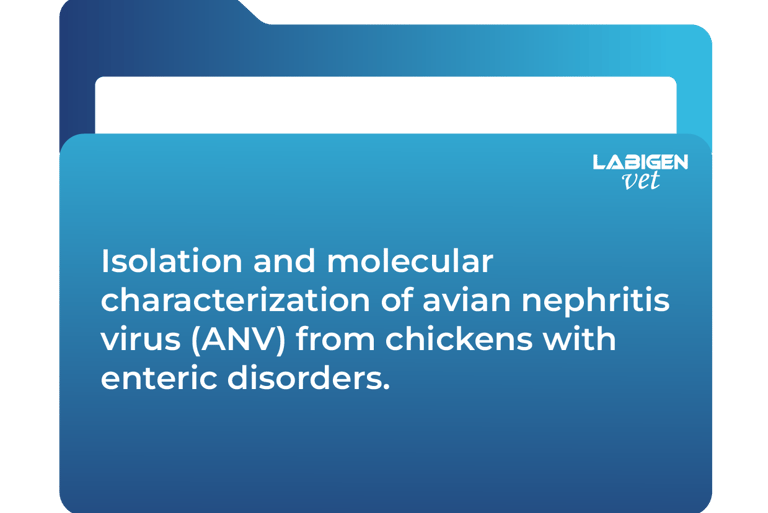 LABIGEN
vet

Isolation and molecular characterization of avian nephritis virus (ANV) from chickens with enteric disorders.